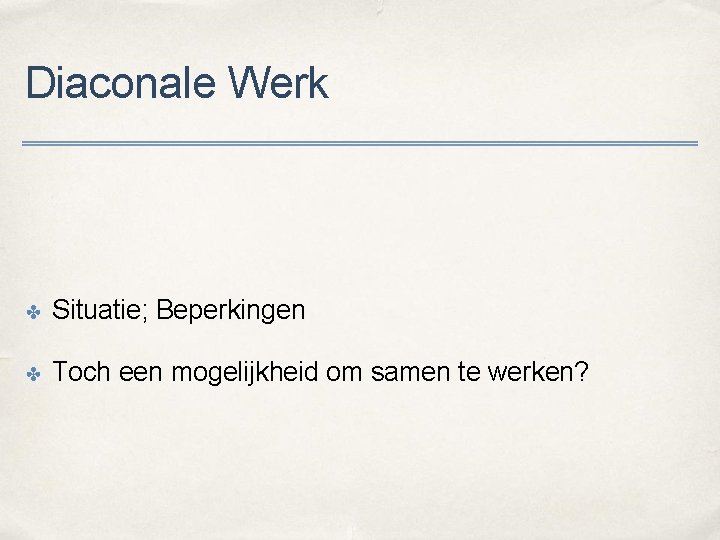 Diaconale Werk

✤ Situatie; Beperkingen

✤ Toch een mogelijkheid om samen te werken?